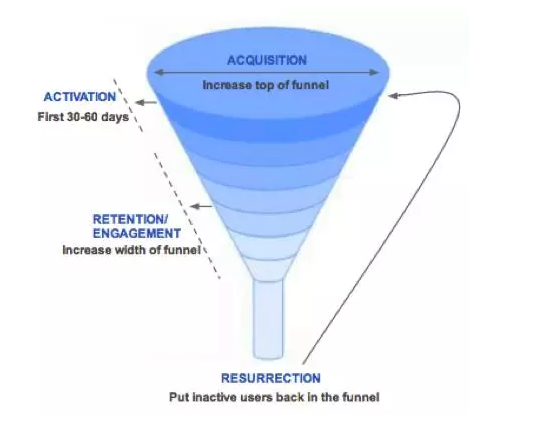 ACQUISITION
Increase top of funnel

ACTIVATION
First 30-60 days

RETENTION/
ENGAGEMENT
Increase width of funnel

RESURRECTION
Put inactive users back in the funnel